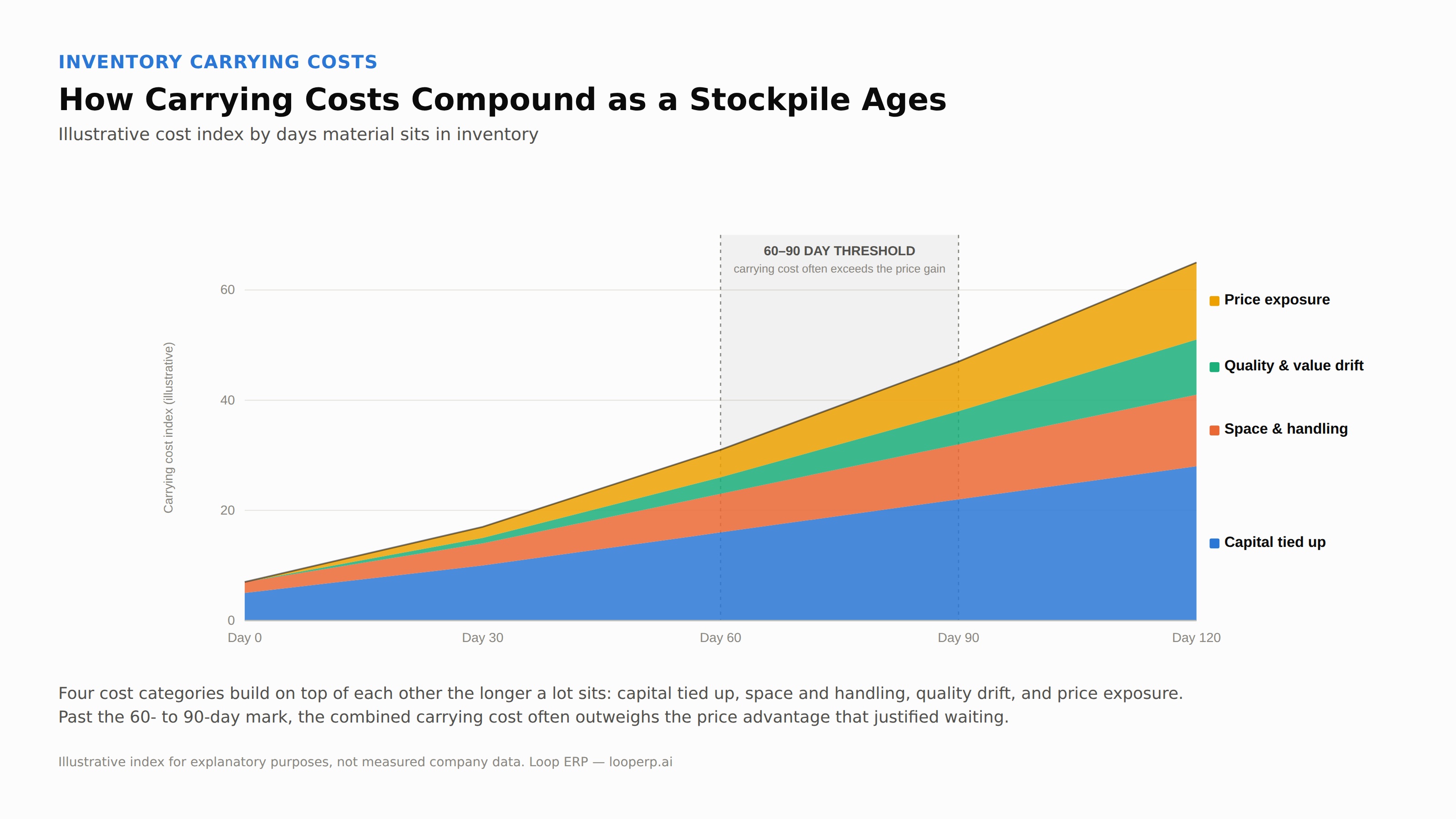 INVENTORY CARRYING COSTS

How Carrying Costs Compound as a Stockpile Ages

Illustrative cost index by days material sits in inventory

60–90 DAY THRESHOLD
carrying cost often exceeds the price gain

Carrying cost index (illustrative)

60
40
20
0

Day 0
Day 30
Day 60
Day 90
Day 120

Price exposure
Quality & value drift
Space & handling
Capital tied up

Four cost categories build on top of each other the longer a lot sits: capital tied up, space and handling, quality drift, and price exposure. Past the 60- to 90-day mark, the combined carrying cost often outweighs the price advantage that justified waiting.

Illustrative index for explanatory purposes, not measured company data. Loop ERP — looperp.ai